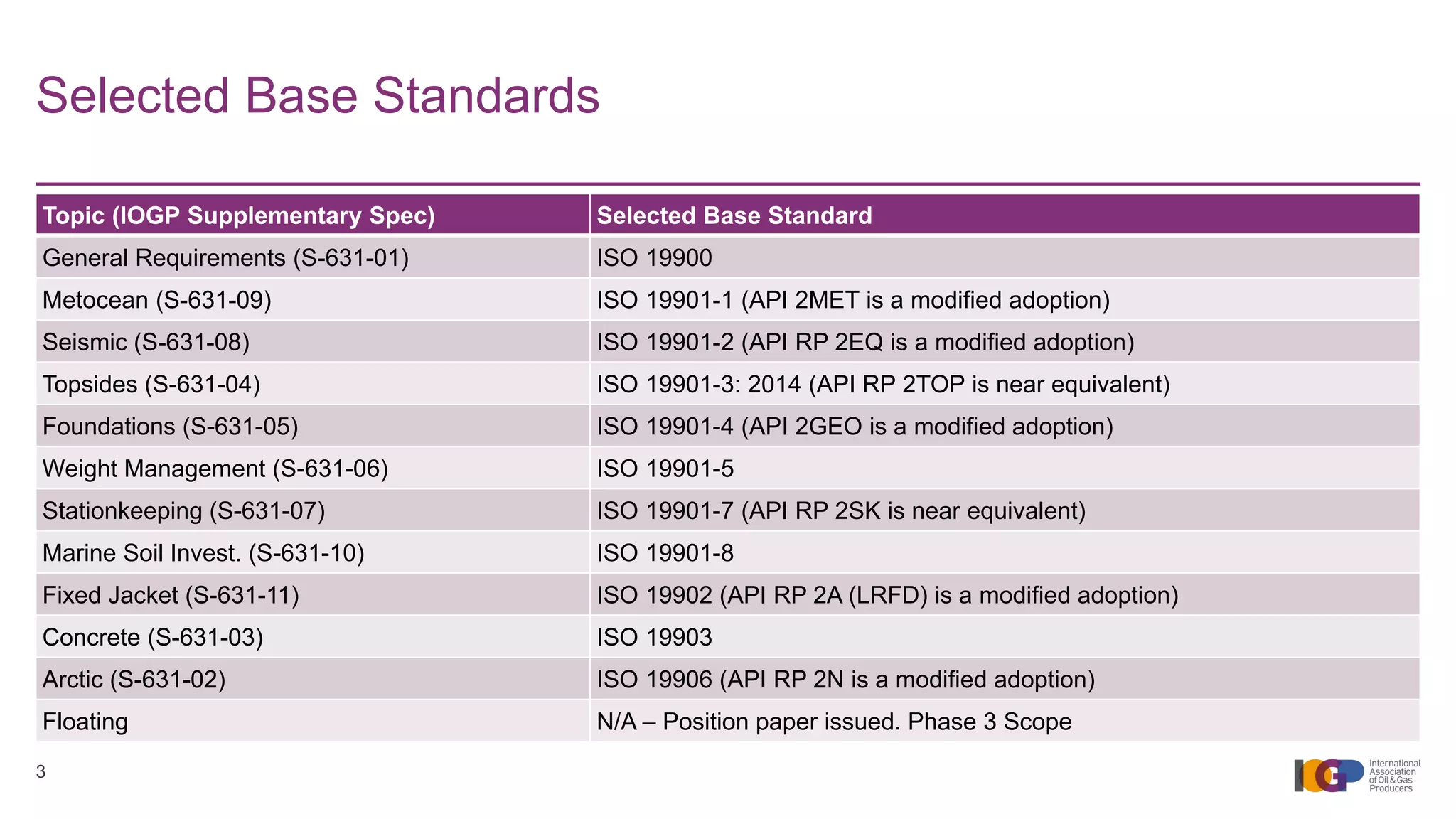 Selected Base Standards

| Topic (IOGP Supplementary Spec) | Selected Base Standard |
|---|---|
| General Requirements (S-631-01) | ISO 19900 |
| Metocean (S-631-09) | ISO 19901-1 (API 2MET is a modified adoption) |
| Seismic (S-631-08) | ISO 19901-2 (API RP 2EQ is a modified adoption) |
| Topsides (S-631-04) | ISO 19901-3: 2014 (API RP 2TOP is near equivalent) |
| Foundations (S-631-05) | ISO 19901-4 (API 2GEO is a modified adoption) |
| Weight Management (S-631-06) | ISO 19901-5 |
| Stationkeeping (S-631-07) | ISO 19901-7 (API RP 2SK is near equivalent) |
| Marine Soil Invest. (S-631-10) | ISO 19901-8 |
| Fixed Jacket (S-631-11) | ISO 19902 (API RP 2A (LRFD) is a modified adoption) |
| Concrete (S-631-03) | ISO 19903 |
| Arctic (S-631-02) | ISO 19906 (API RP 2N is a modified adoption) |
| Floating | N/A – Position paper issued. Phase 3 Scope |

3

IOGP International Association of Oil & Gas Producers